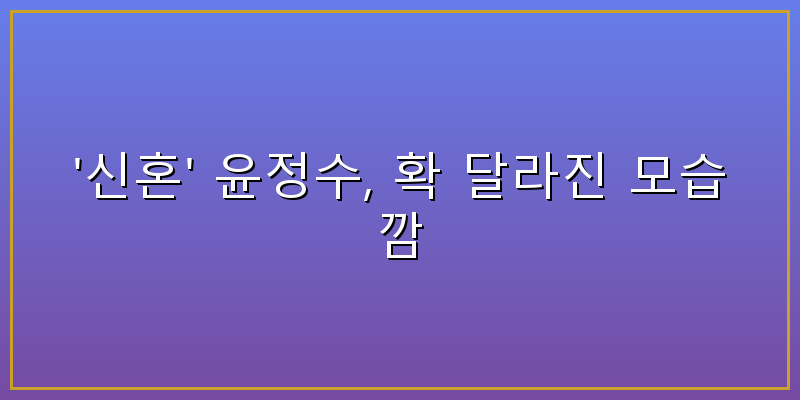 '신혼' 윤정수, 확 달라진 모습 깜